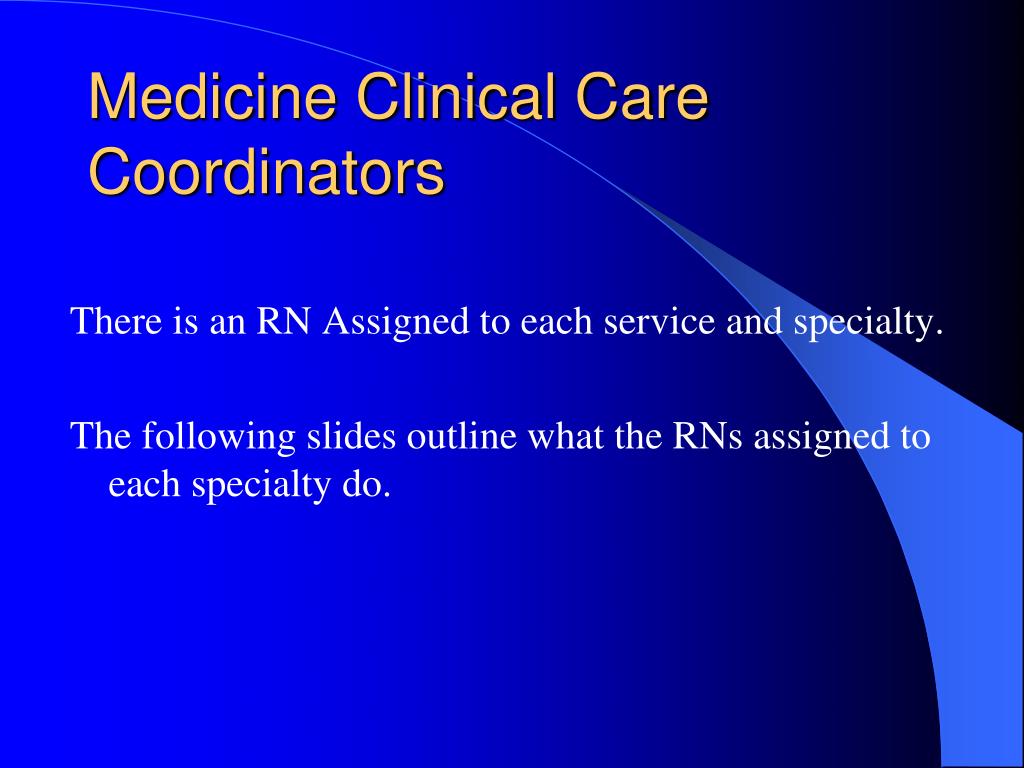 Medicine Clinical Care Coordinators

There is an RN Assigned to each service and specialty.

The following slides outline what the RNs assigned to each specialty do.